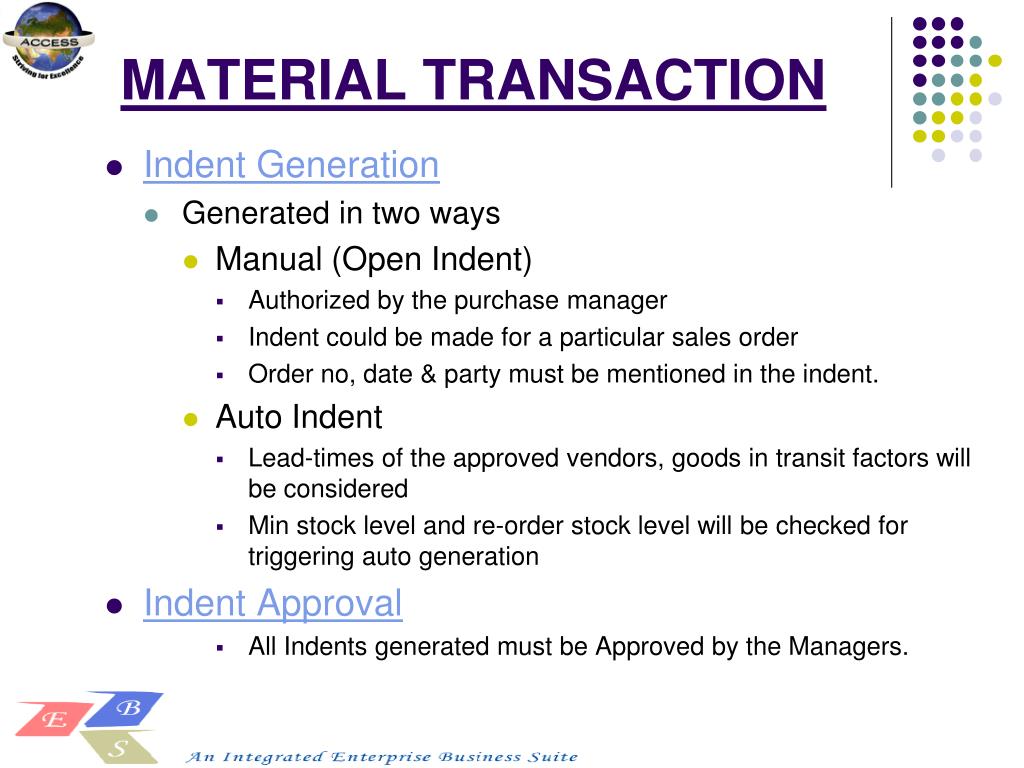 ACCESS
Striving for Excellence

MATERIAL TRANSACTION

Indent Generation
Generated in two ways
Manual (Open Indent)
Authorized by the purchase manager
Indent could be made for a particular sales order
Order no, date & party must be mentioned in the indent.
Auto Indent
Lead-times of the approved vendors, goods in transit factors will be considered
Min stock level and re-order stock level will be checked for triggering auto generation

Indent Approval
All Indents generated must be Approved by the Managers.

E B S
An Integrated Enterprise Business Suite